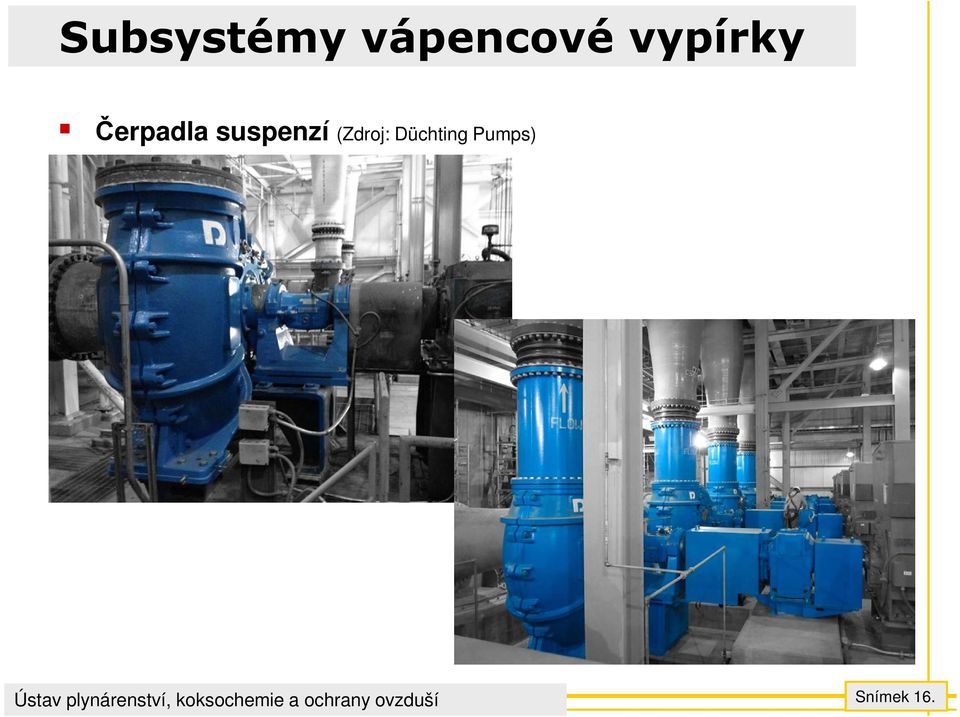 Subsystémy vápencové vypírky

Čerpadla suspenzí (Zdroj: Düchting Pumps)

D

FLOW

D

Ústav plynárenství, koksochemie a ochrany ovzduší

Snímek 16.